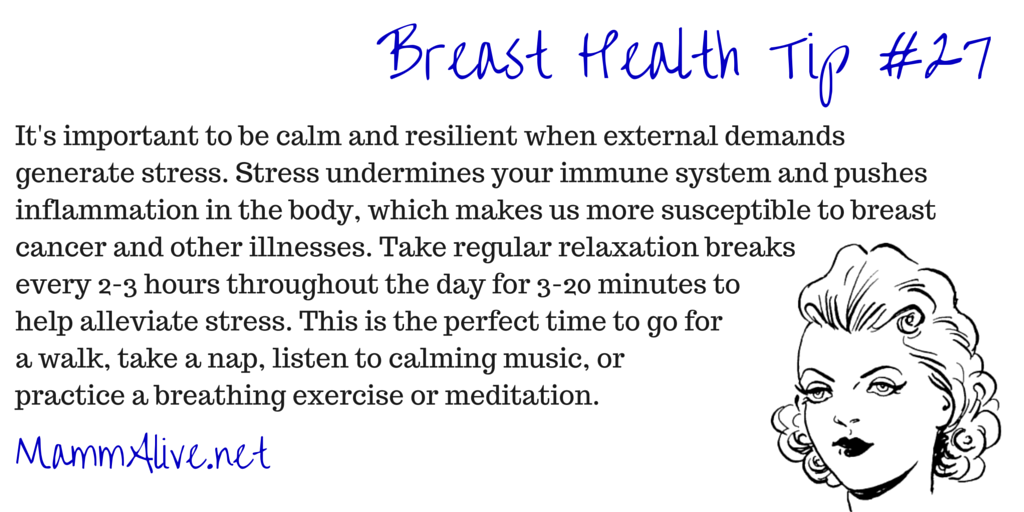 Breast Health Tip #27

It's important to be calm and resilient when external demands generate stress. Stress undermines your immune system and pushes inflammation in the body, which makes us more susceptible to breast cancer and other illnesses. Take regular relaxation breaks every 2-3 hours throughout the day for 3-20 minutes to help alleviate stress. This is the perfect time to go for a walk, take a nap, listen to calming music, or practice a breathing exercise or meditation.

MammAlive.net